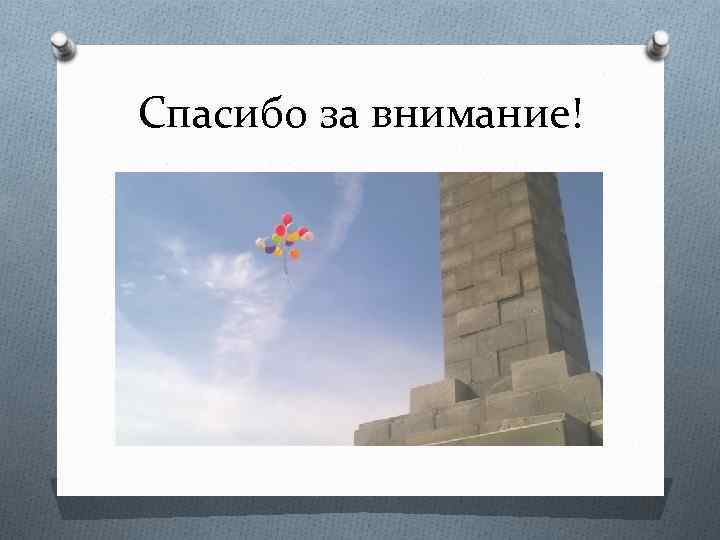 Спасибо за внимание!